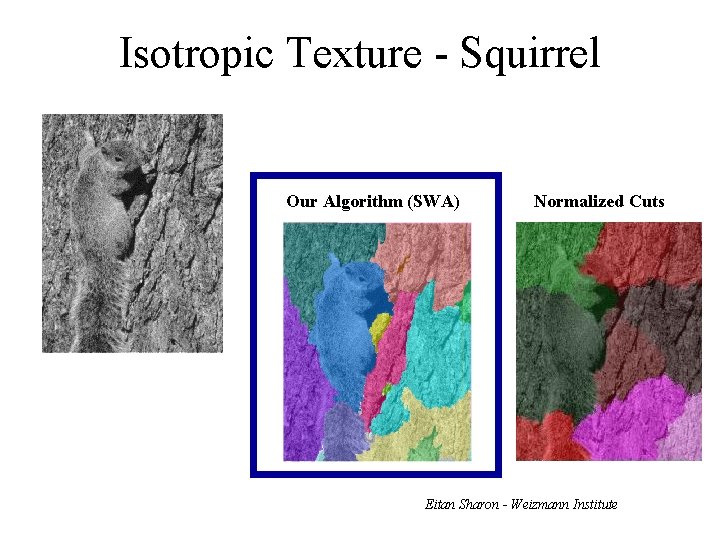 Isotropic Texture - Squirrel

Our Algorithm (SWA)

Normalized Cuts

Eitan Sharon - Weizmann Institute